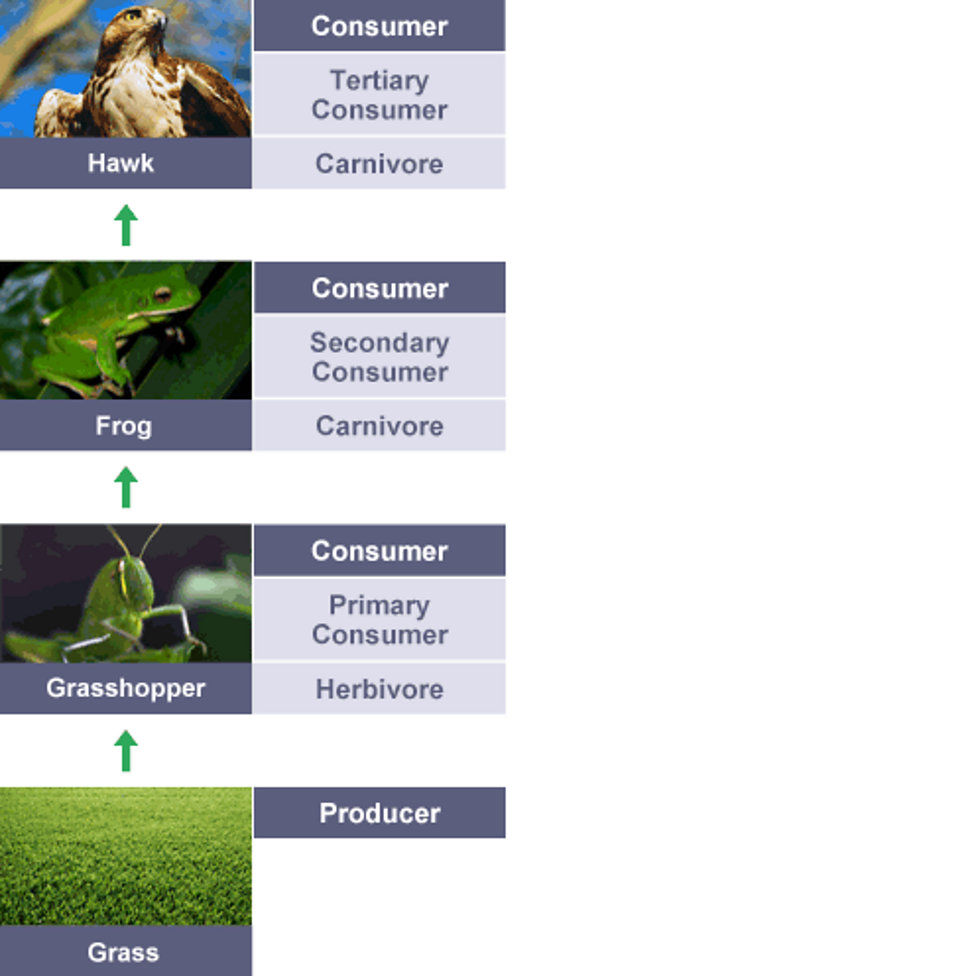 Hawk

Consumer

Tertiary Consumer

Carnivore

Frog

Consumer

Secondary Consumer

Carnivore

Grasshopper

Consumer

Primary Consumer

Herbivore

Grass

Producer